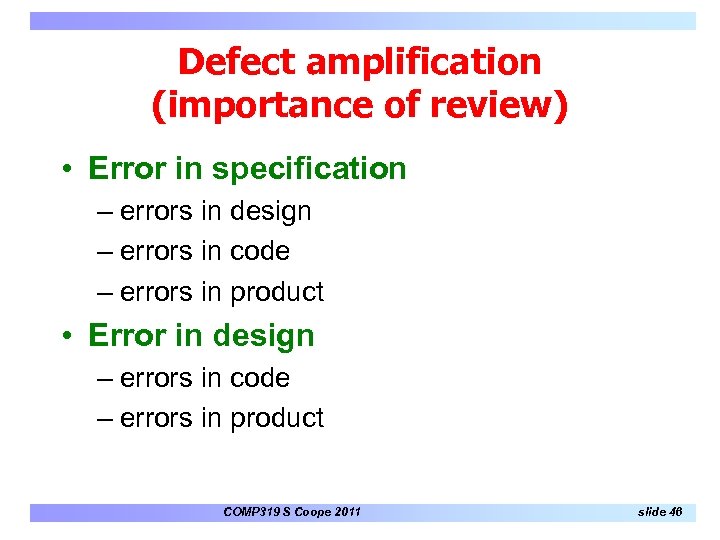 Defect amplification
(importance of review)

• Error in specification
– errors in design
– errors in code
– errors in product
• Error in design
– errors in code
– errors in product

COMP319 S Coope 2011

slide 46